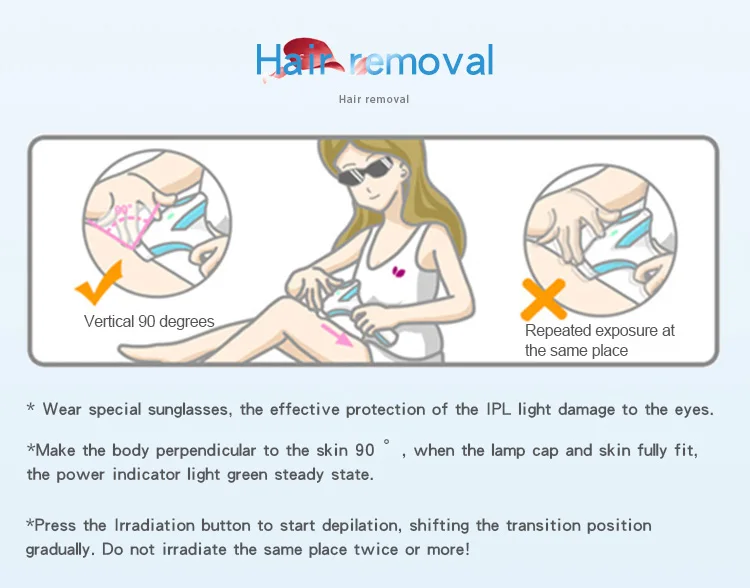 Hair removal

Hair removal

90°

Vertical 90 degrees

Repeated exposure at the same place

* Wear special sunglasses, the effective protection of the IPL light damage to the eyes.

*Make the body perpendicular to the skin 90 ° , when the lamp cap and skin fully fit, the power indicator light green steady state.

*Press the Irradiation button to start depilation, shifting the transition position gradually. Do not irradiate the same place twice or more!